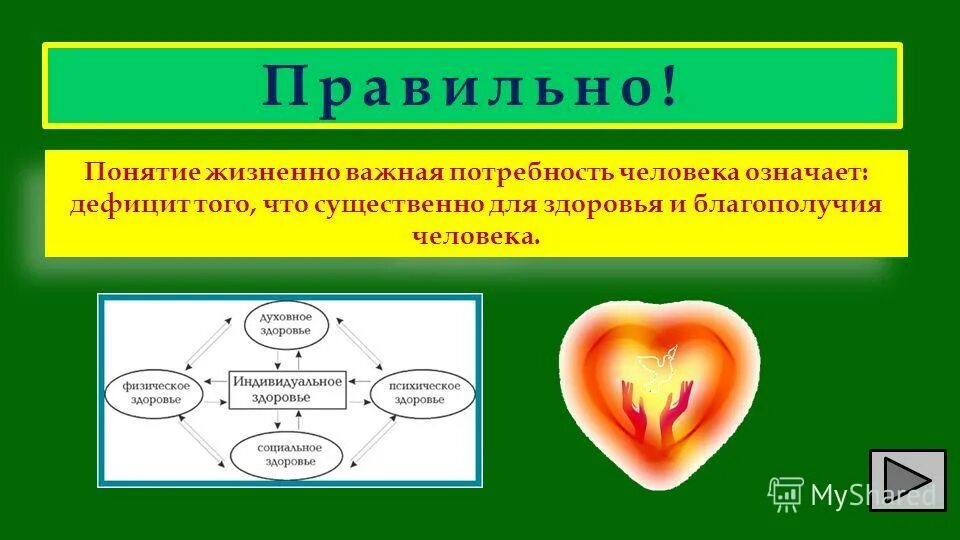 Правильно!

Понятие жизненно важная потребность человека означает: дефицит того, что существенно для здоровья и благополучия человека.

духовное здоровье

физическое здоровье

Индивидуальное здоровье

психическое здоровье

социальное здоровье

MyShared